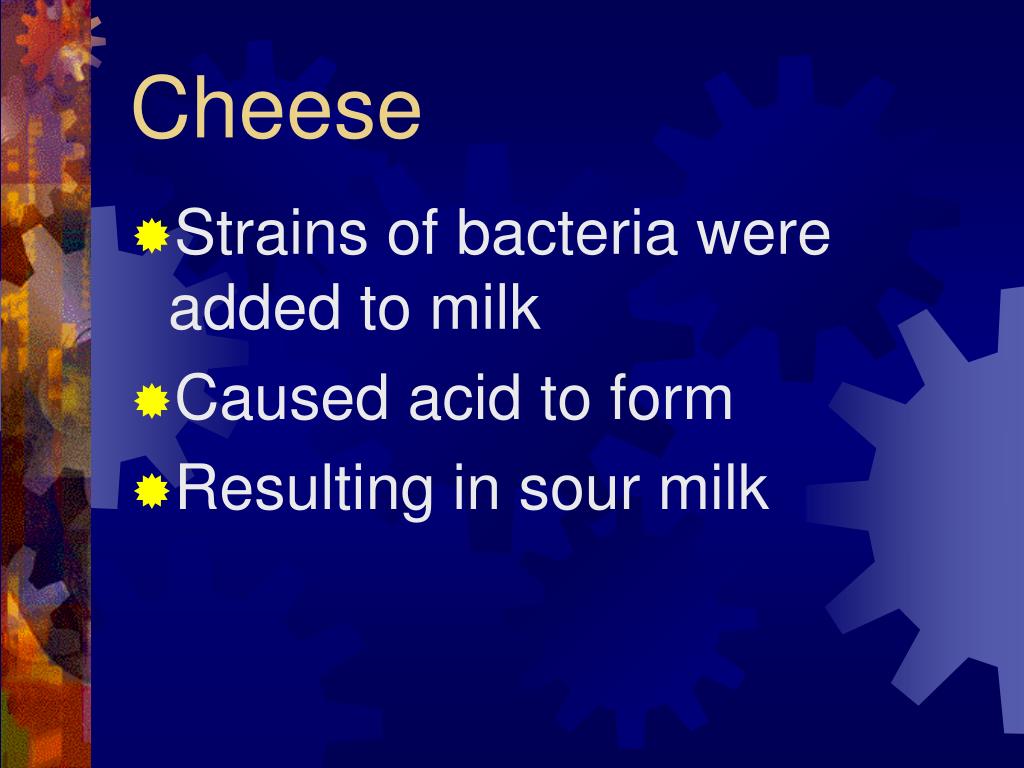 Cheese

Strains of bacteria were added to milk

Caused acid to form

Resulting in sour milk